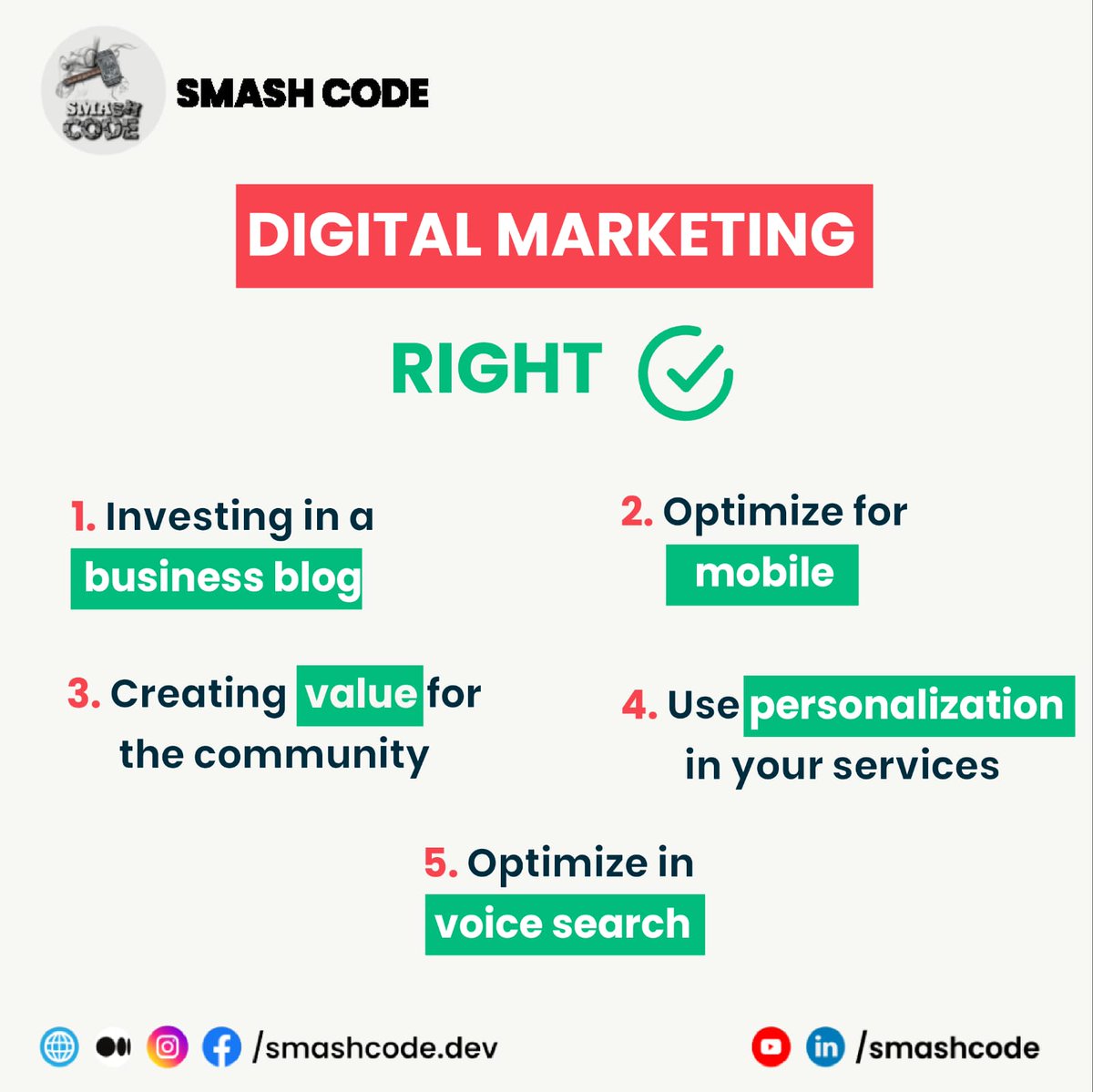 SMASH CODE

SMASH CODE

DIGITAL MARKETING

RIGHT

1. Investing in a business blog

2. Optimize for mobile

3. Creating value for the community

4. Use personalization in your services

5. Optimize in voice search

/smashcode.dev

/smashcode